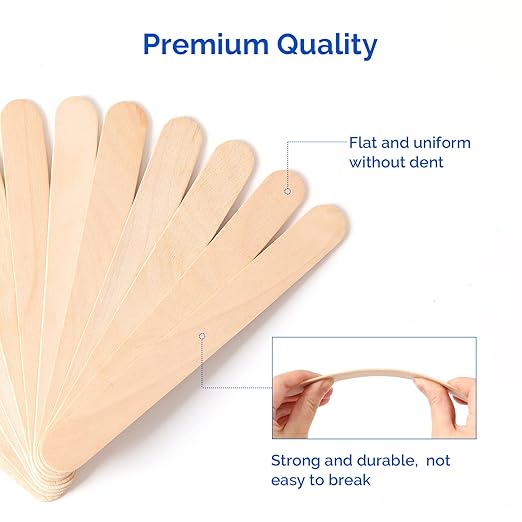 Premium Quality

Flat and uniform without dent

Strong and durable, not easy to break